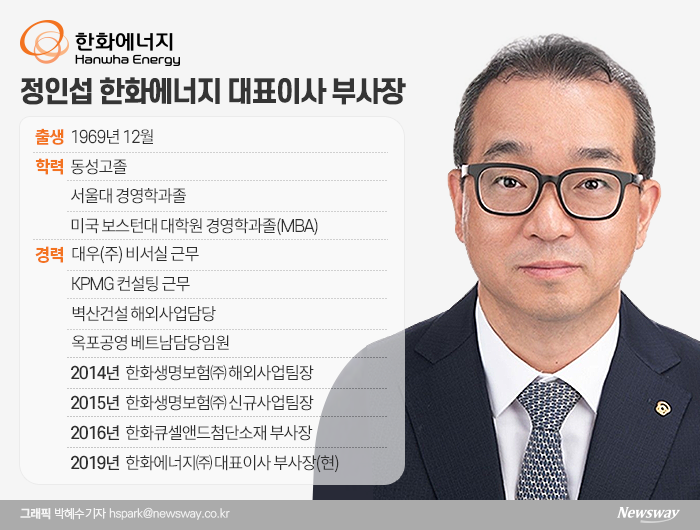 한화에너지
Hanwha Energy

정인섭 한화에너지 대표이사 부사장

출생 1969년 12월

학력 동성고졸
서울대 경영학과졸
미국 보스턴대 대학원 경영학과졸(MBA)

경력 대우(주) 비서실 근무
KPMG 컨설팅 근무
벽산건설 해외사업담당
옥포공영 베트남담당임원
2014년 한화생명보험㈜ 해외사업팀장
2015년 한화생명보험㈜ 신규사업팀장
2016년 한화큐셀앤드첨단소재 부사장
2019년 한화에너지㈜ 대표이사 부사장(현)

그래픽 박혜수 기자 hspark@newsway.co.kr

Newsway